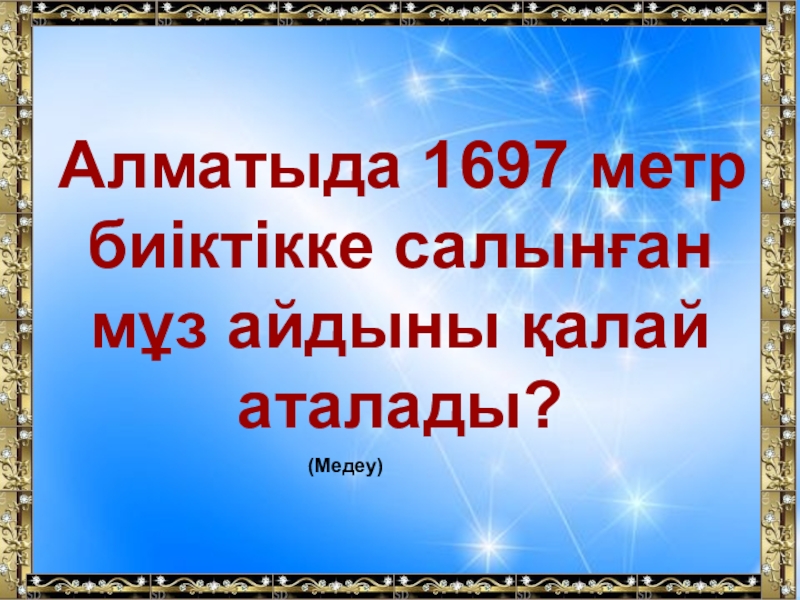 Алматыда 1697 метр биіктікке салынған мұз айдыны қалай аталады?

(Медеу)